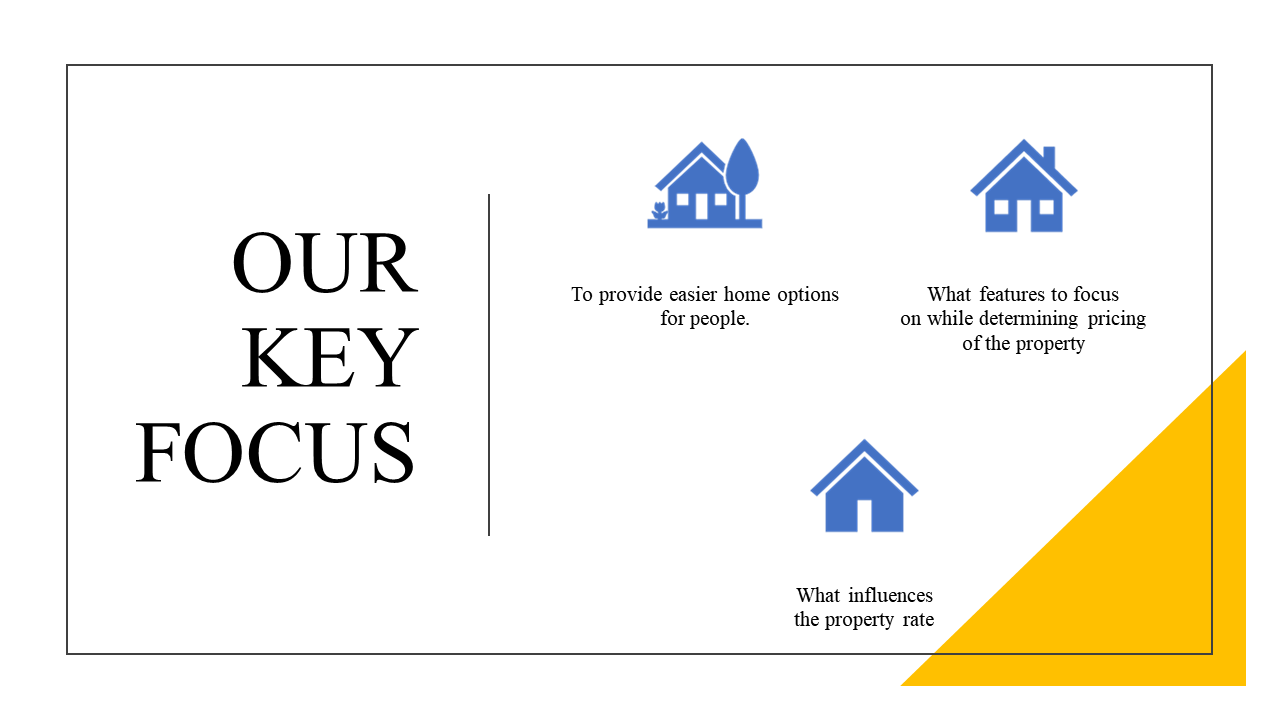 OUR KEY FOCUS

To provide easier home options for people.

What features to focus on while determining pricing of the property

What influences the property rate